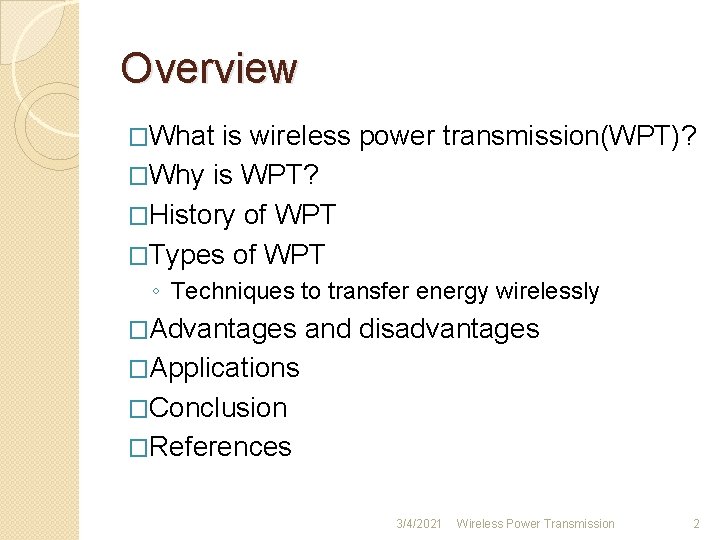 Overview

□What is wireless power transmission(WPT)?
□Why is WPT?
□History of WPT
□Types of WPT
◦ Techniques to transfer energy wirelessly
□Advantages and disadvantages
□Applications
□Conclusion
□References

3/4/2021 Wireless Power Transmission 2